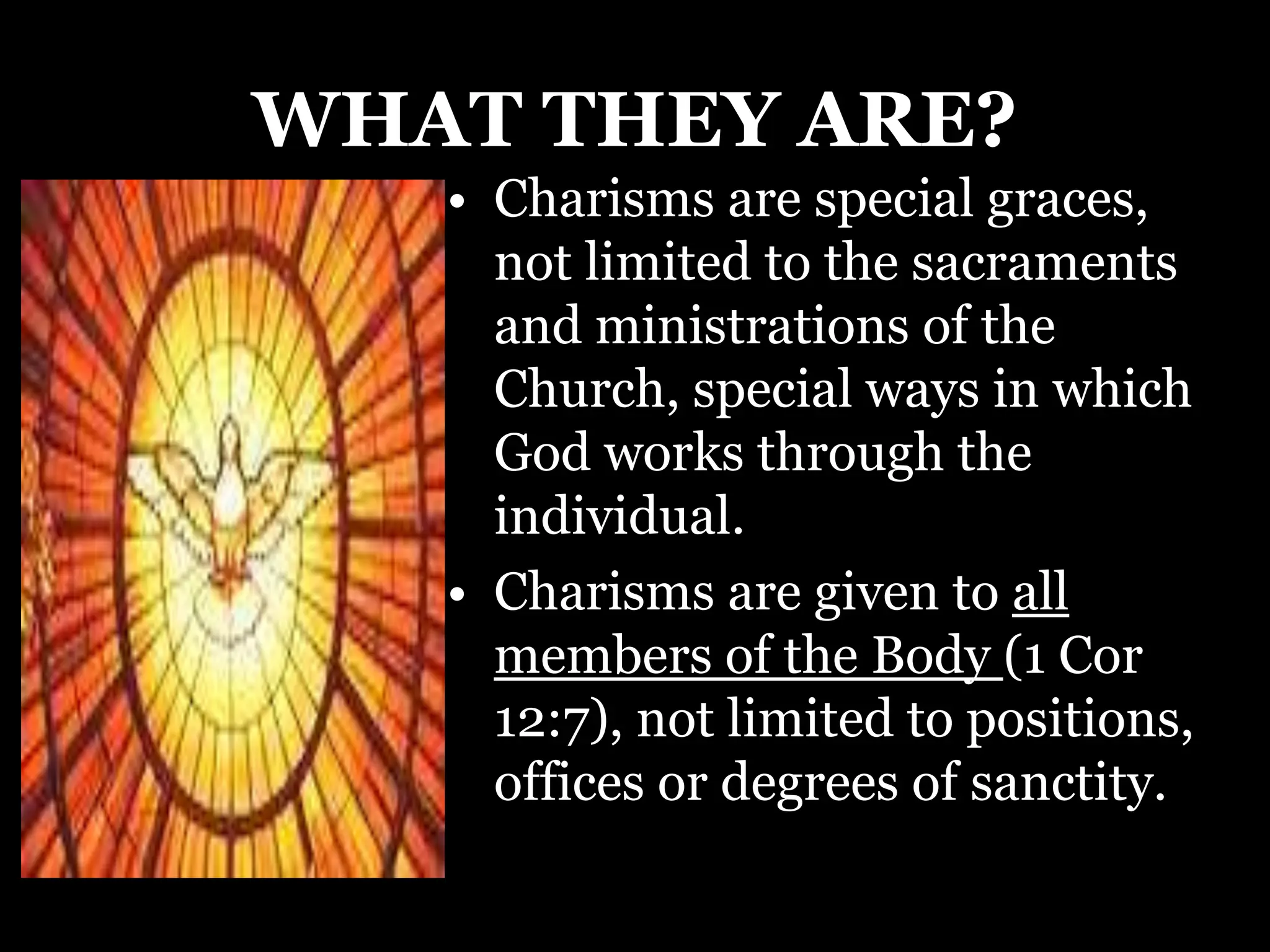 WHAT THEY ARE?

• Charisms are special graces, not limited to the sacraments and ministrations of the Church, special ways in which God works through the individual.

• Charisms are given to all members of the Body (1 Cor 12:7), not limited to positions, offices or degrees of sanctity.